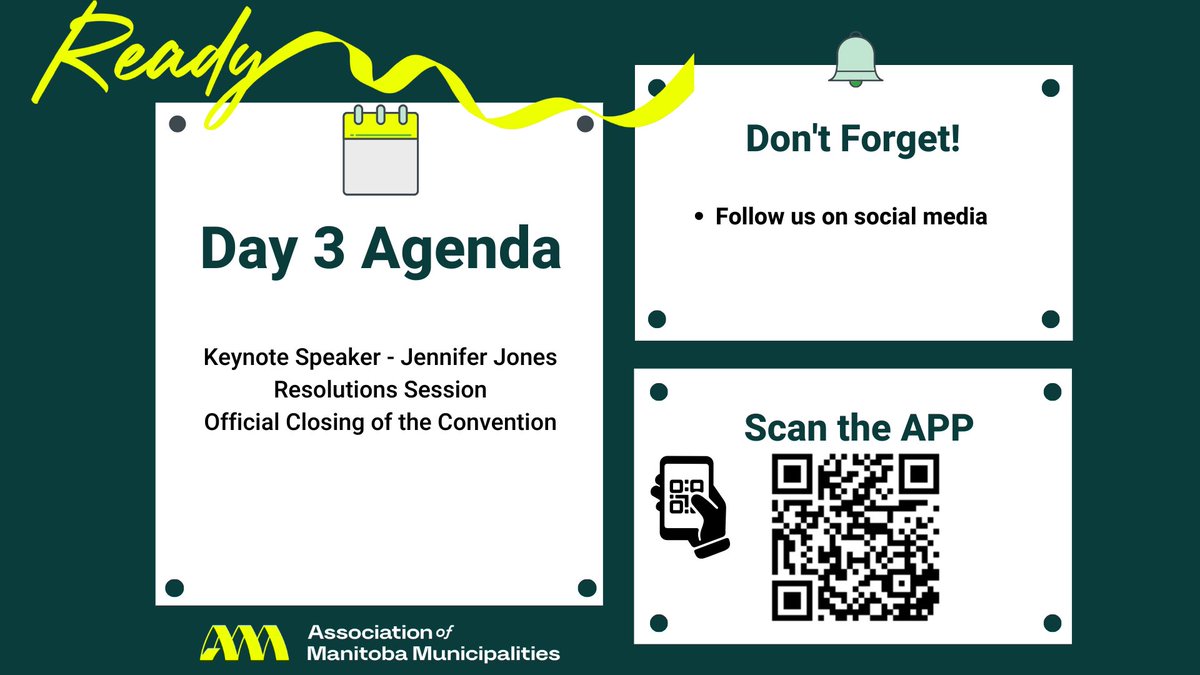 Ready

Day 3 Agenda

Keynote Speaker - Jennifer Jones
Resolutions Session
Official Closing of the Convention

Don't Forget!

• Follow us on social media

Scan the APP

Association of Manitoba Municipalities